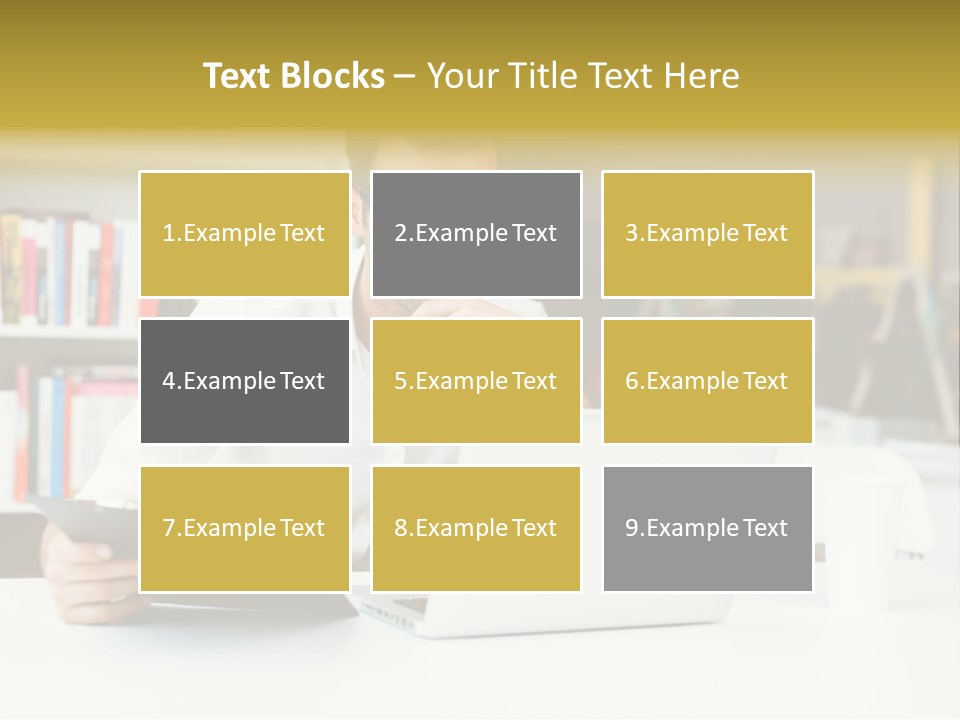 Text Blocks – Your Title Text Here

1.Example Text

2.Example Text

3.Example Text

4.Example Text

5.Example Text

6.Example Text

7.Example Text

8.Example Text

9.Example Text